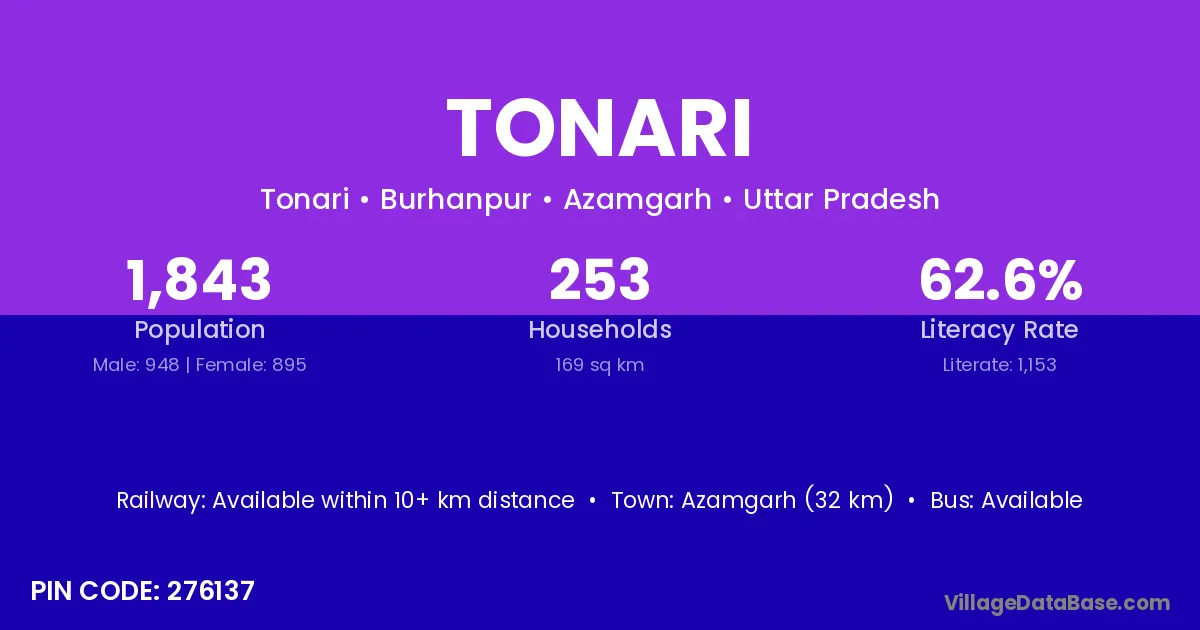 TONARI

Tonari • Burhanpur • Azamgarh • Uttar Pradesh

1,843
Population
Male: 948 | Female: 895

253
Households
169 sq km

62.6%
Literacy Rate
Literate: 1,153

Railway: Available within 10+ km distance • Town: Azamgarh (32 km) • Bus: Available

PIN CODE: 276137

VillageDataBase.com